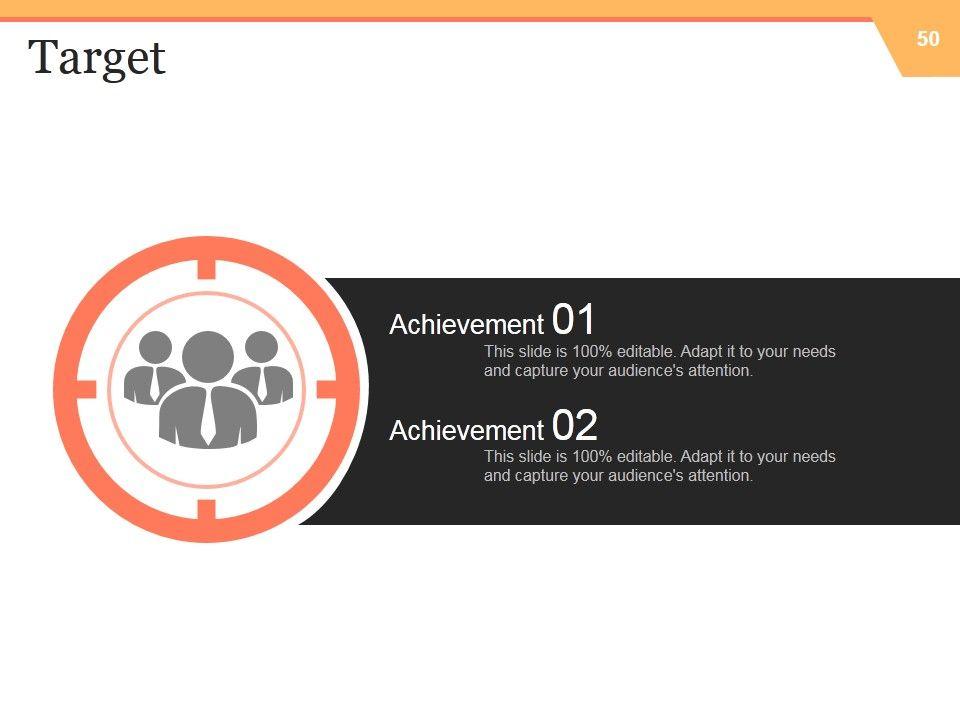 Target

50

Achievement 01
This slide is 100% editable. Adapt it to your needs and capture your audience's attention.

Achievement 02
This slide is 100% editable. Adapt it to your needs and capture your audience's attention.